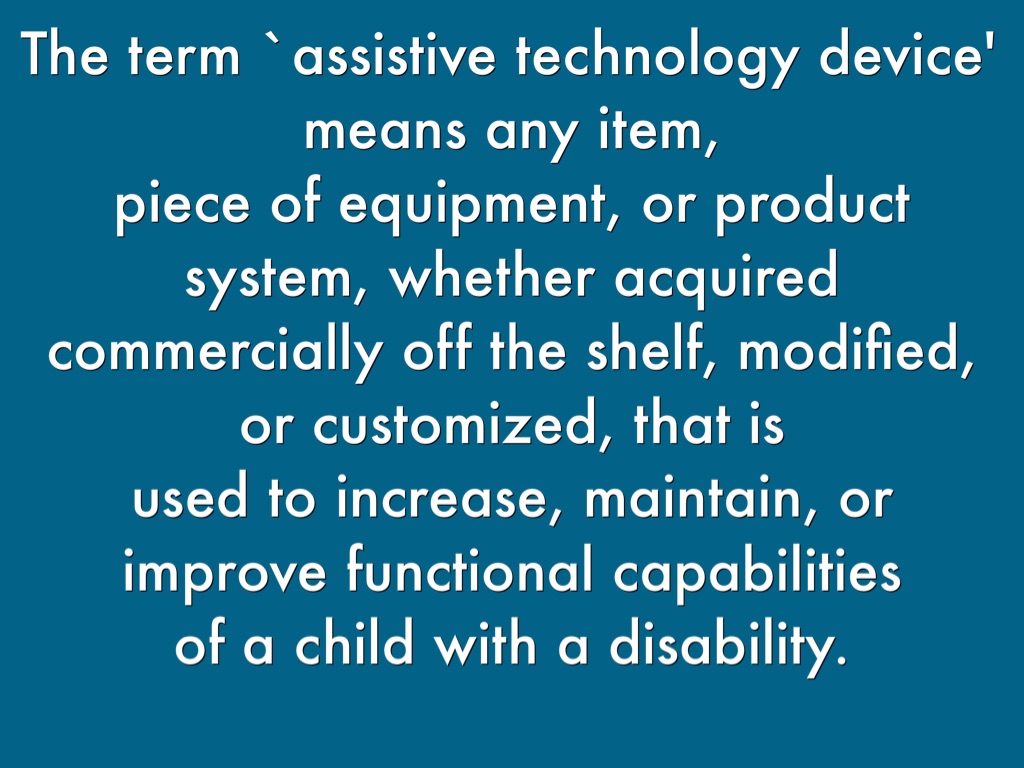 The term `assistive technology device' means any item, piece of equipment, or product system, whether acquired commercially off the shelf, modified, or customized, that is used to increase, maintain, or improve functional capabilities of a child with a disability.